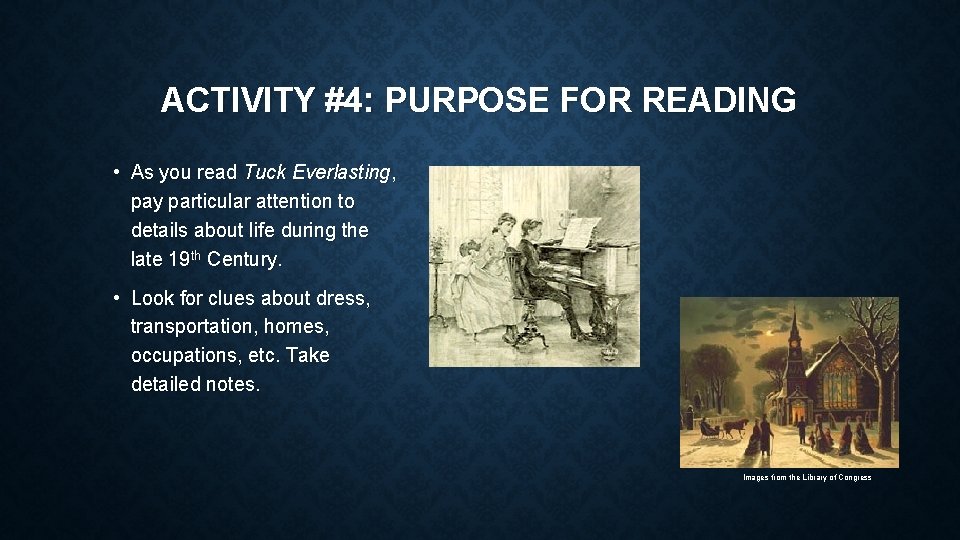 ACTIVITY #4: PURPOSE FOR READING

• As you read Tuck Everlasting, pay particular attention to details about life during the late 19th Century.

• Look for clues about dress, transportation, homes, occupations, etc. Take detailed notes.

Images from the Library of Congress